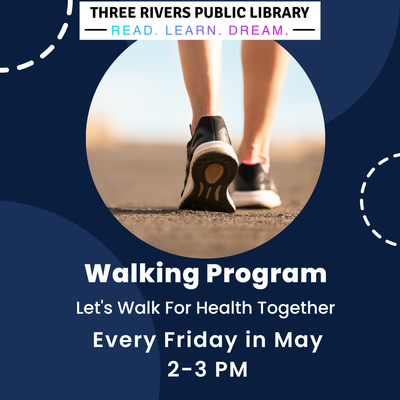 THREE RIVERS PUBLIC LIBRARY
READ. LEARN. DREAM.

Walking Program

Let's Walk For Health Together

Every Friday in May
2-3 PM